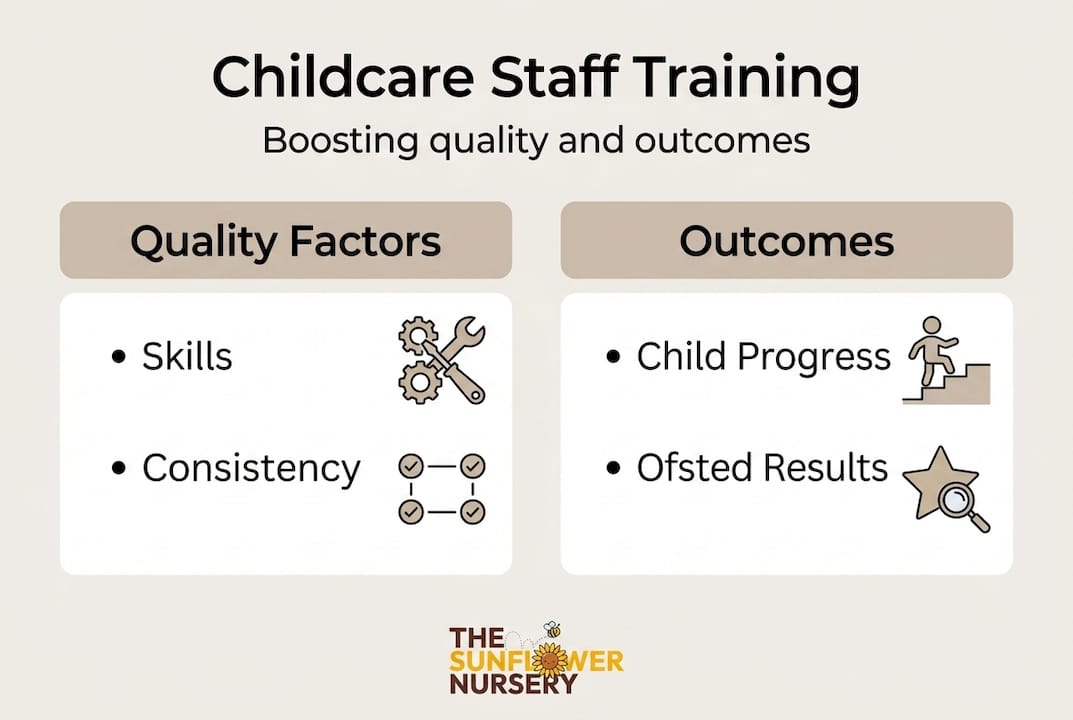 Childcare Staff Training

Boosting quality and outcomes

Quality Factors

• Skills

• Consistency

Outcomes

• Child Progress

• Ofsted Results

THE SUNFLOWER NURSERY